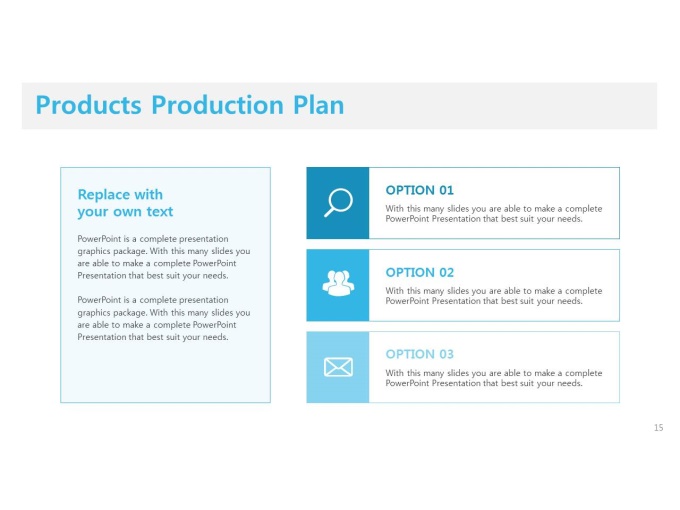 Products Production Plan

Replace with your own text

PowerPoint is a complete presentation graphics package. With this many slides you are able to make a complete PowerPoint Presentation that best suit your needs.

PowerPoint is a complete presentation graphics package. With this many slides you are able to make a complete PowerPoint Presentation that best suit your needs.

OPTION 01

With this many slides you are able to make a complete PowerPoint Presentation that best suit your needs.

OPTION 02

With this many slides you are able to make a complete PowerPoint Presentation that best suit your needs.

OPTION 03

With this many slides you are able to make a complete PowerPoint Presentation that best suit your needs.

15